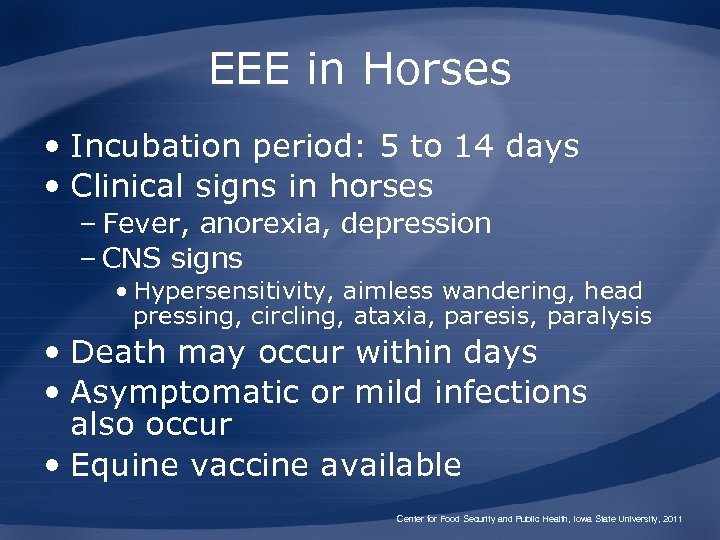 EEE in Horses

• Incubation period: 5 to 14 days
• Clinical signs in horses
– Fever, anorexia, depression
– CNS signs
• Hypersensitivity, aimless wandering, head pressing, circling, ataxia, paresis, paralysis
• Death may occur within days
• Asymptomatic or mild infections also occur
• Equine vaccine available

Center for Food Security and Public Health, Iowa State University, 2011